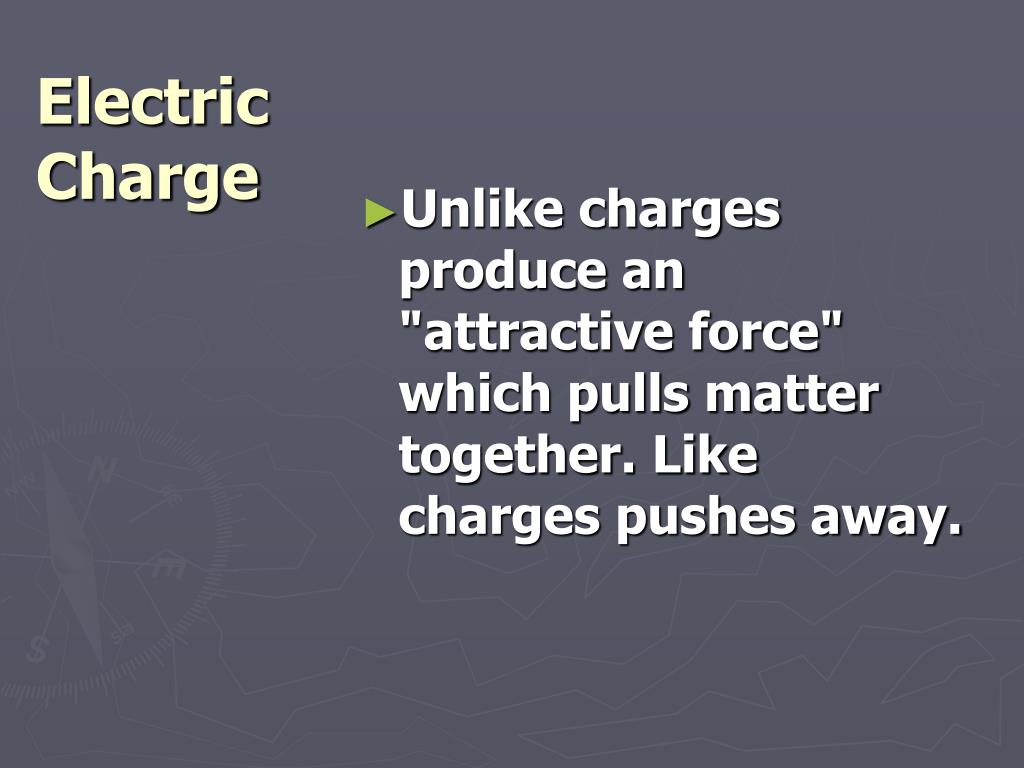 Electric Charge

►Unlike charges produce an "attractive force" which pulls matter together. Like charges pushes away.